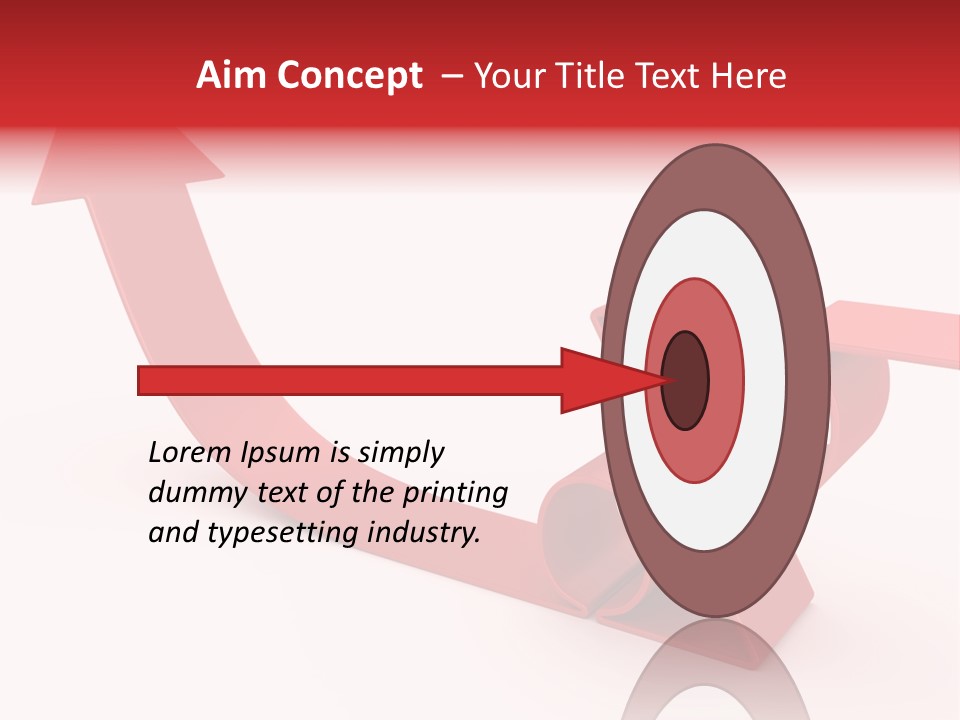 Aim Concept – Your Title Text Here

Lorem Ipsum is simply dummy text of the printing and typesetting industry.